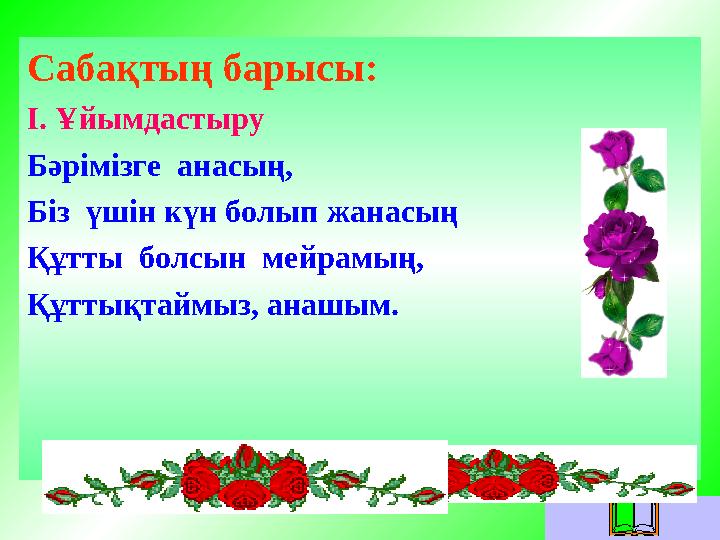 Сабақтың барысы:
І. Ұйымдастыру
Бәрімізге анасың,
Біз үшін күн болып жанасың
Құтты болсын мейрамың,
Құттықтаймыз, анашым.